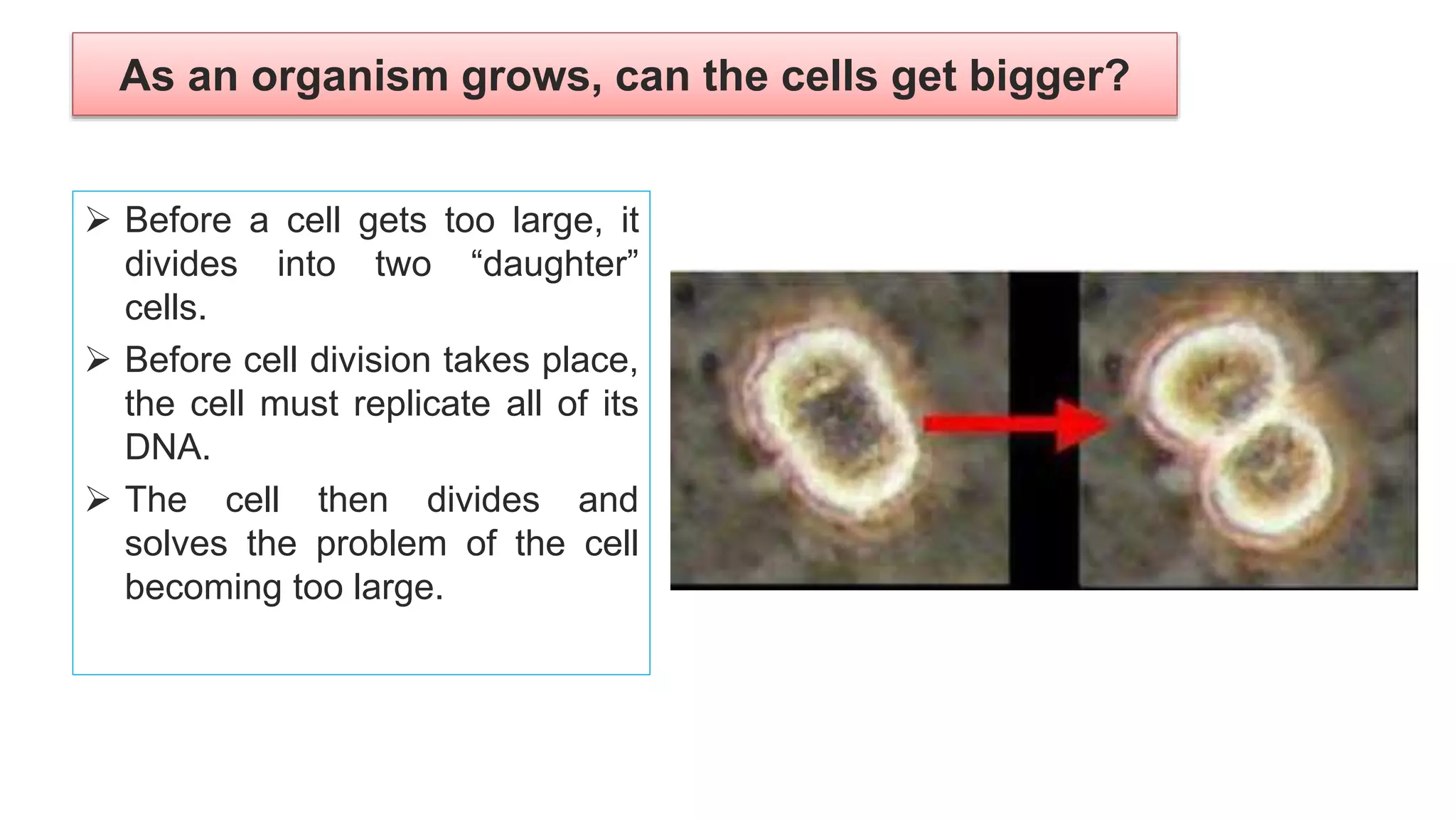 As an organism grows, can the cells get bigger?

➢ Before a cell gets too large, it divides into two “daughter” cells.

➢ Before cell division takes place, the cell must replicate all of its DNA.

➢ The cell then divides and solves the problem of the cell becoming too large.